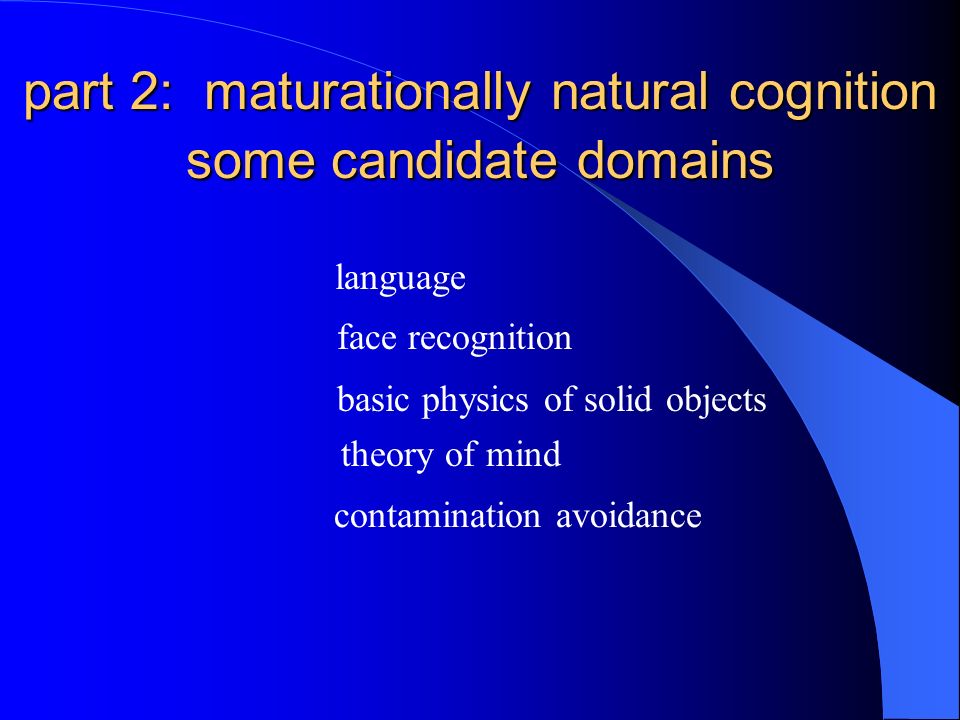 part 2: maturationally natural cognition
some candidate domains

language

face recognition

basic physics of solid objects

theory of mind

contamination avoidance